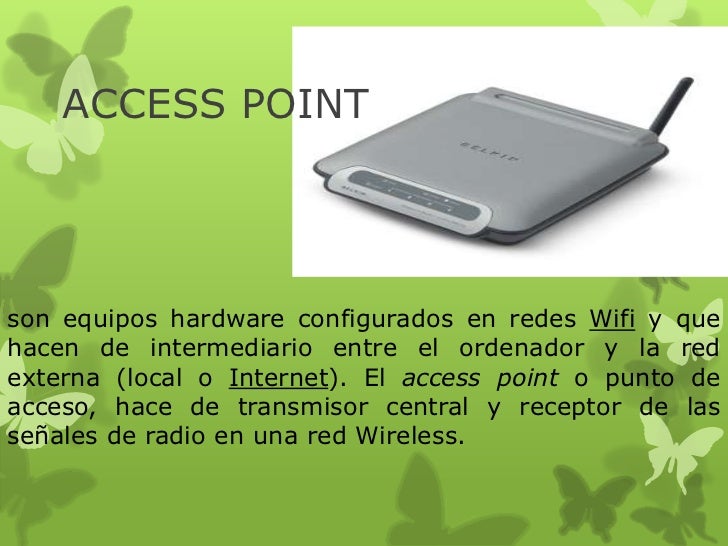 ACCESS POINT

BELKIN

son equipos hardware configurados en redes Wifi y que hacen de intermediario entre el ordenador y la red externa (local o Internet). El access point o punto de acceso, hace de transmisor central y receptor de las señales de radio en una red Wireless.